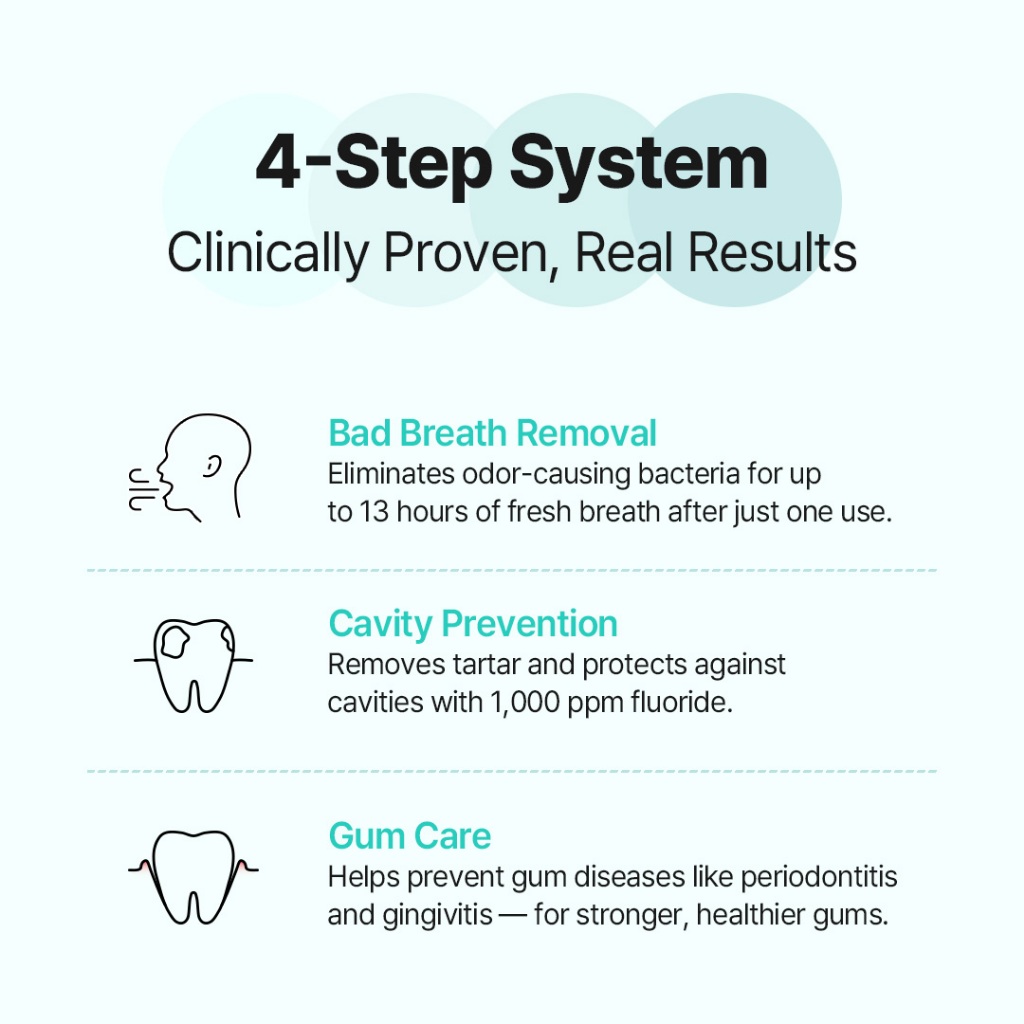 4-Step System

Clinically Proven, Real Results

Bad Breath Removal

Eliminates odor-causing bacteria for up to 13 hours of fresh breath after just one use.

Cavity Prevention

Removes tartar and protects against cavities with 1,000 ppm fluoride.

Gum Care

Helps prevent gum diseases like periodontitis and gingivitis — for stronger, healthier gums.